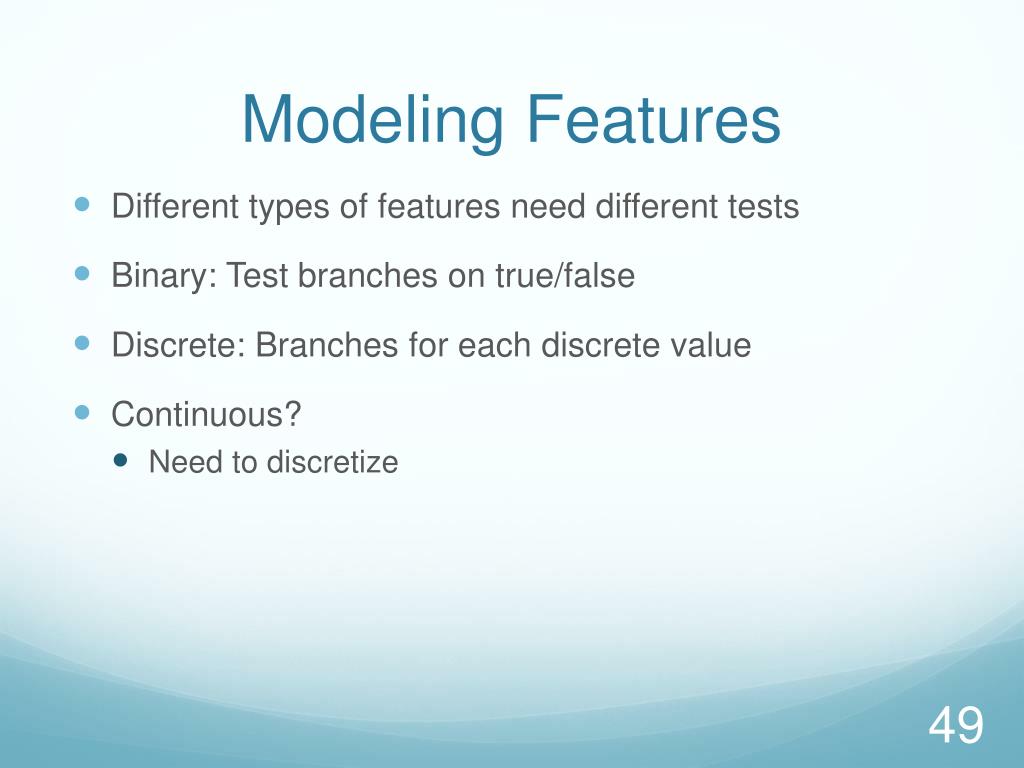 Modeling Features

- Different types of features need different tests
- Binary: Test branches on true/false
- Discrete: Branches for each discrete value
- Continuous?
  - Need to discretize

49